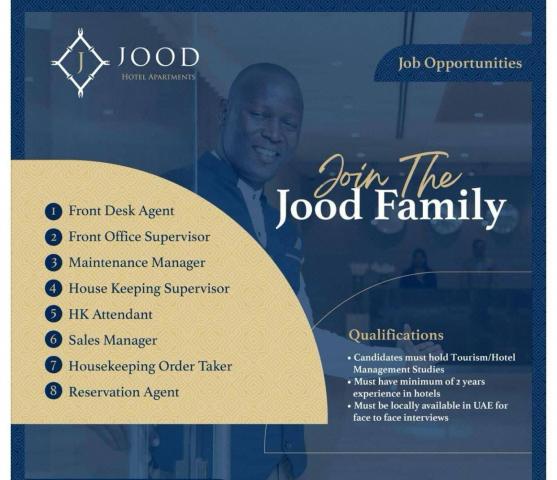 J JOOD
HOTEL APARTMENTS

Job Opportunities

Join The
Jood Family

1 Front Desk Agent
2 Front Office Supervisor
3 Maintenance Manager
4 House Keeping Supervisor
5 HK Attendant
6 Sales Manager
7 Housekeeping Order Taker
8 Reservation Agent

Qualifications
• Candidates must hold Tourism/Hotel Management Studies
• Must have minimum of 2 years experience in hotels
• Must be locally available in UAE for face to face interviews